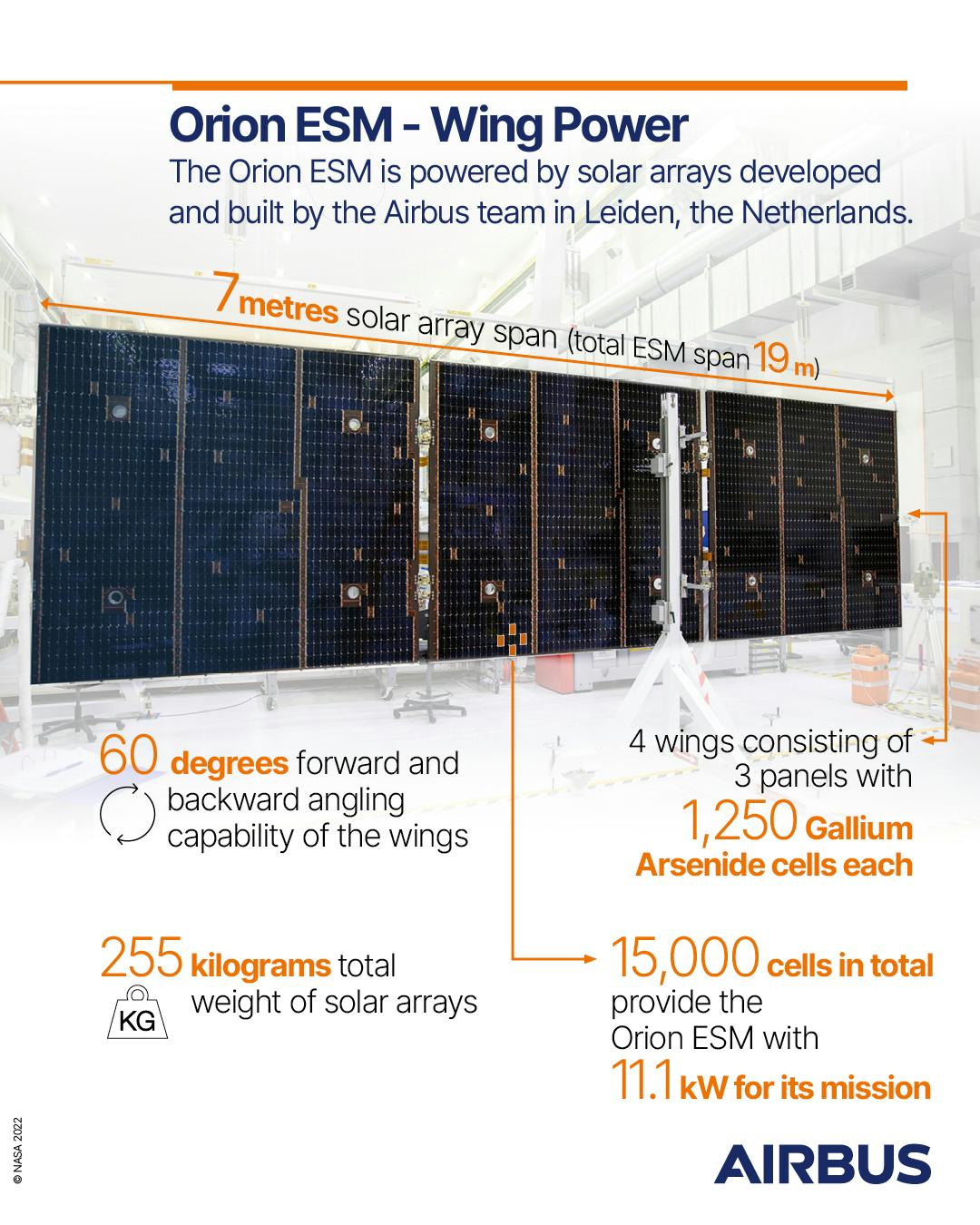 Orion ESM - Wing Power

The Orion ESM is powered by solar arrays developed and built by the Airbus team in Leiden, the Netherlands.

7 metres solar array span (total ESM span 19 m)

60 degrees forward and backward angling capability of the wings

4 wings consisting of 3 panels with 1,250 Gallium Arsenide cells each

255 kilograms total weight of solar arrays

KG

15,000 cells in total provide the Orion ESM with 11.1 kW for its mission

© NASA 2022

AIRBUS